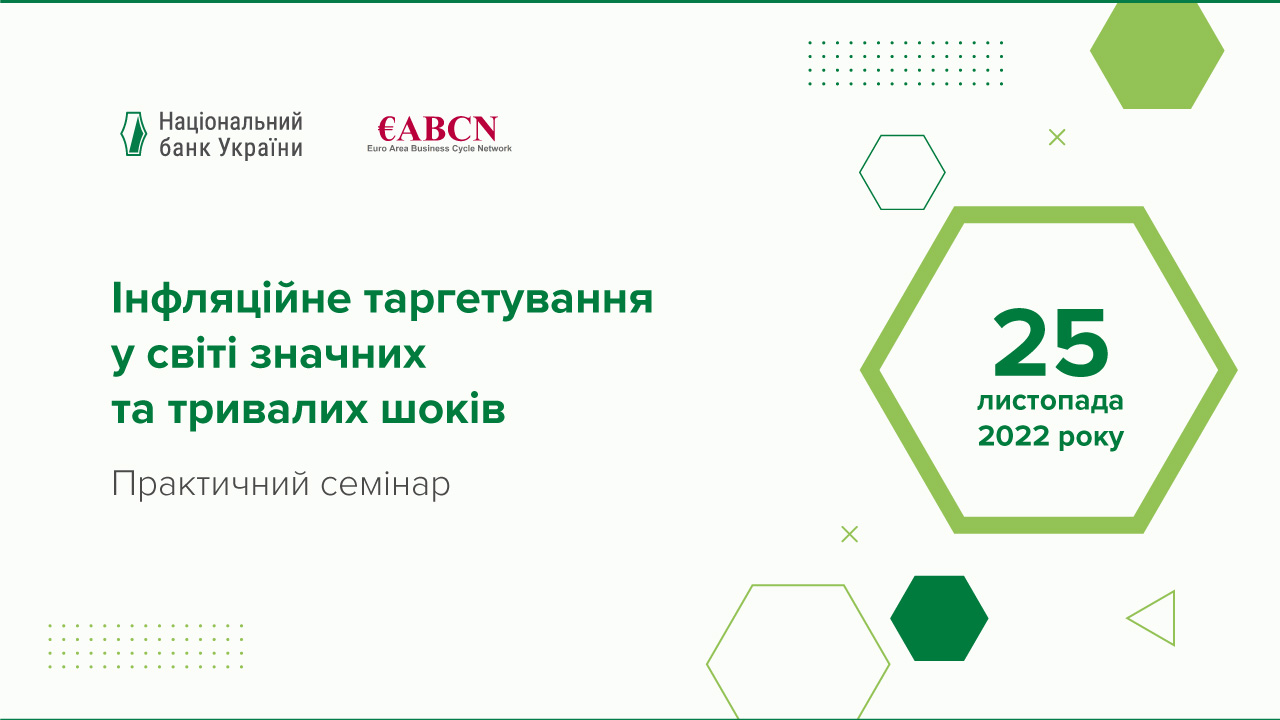 Національний банк України

€ABCN
Euro Area Business Cycle Network

Інфляційне таргетування у світі значних та тривалих шоків

Практичний семінар

25
листопада
2022 року